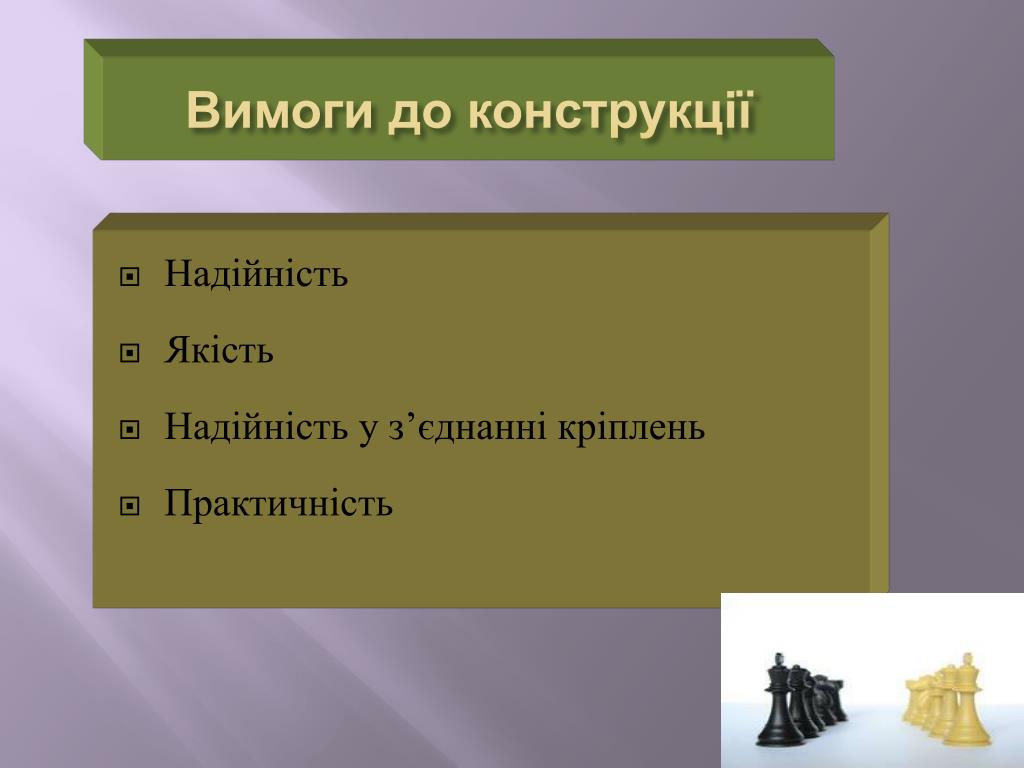 Вимоги до конструкції

Надійність

Якість

Надійність у з’єднанні кріплень

Практичність